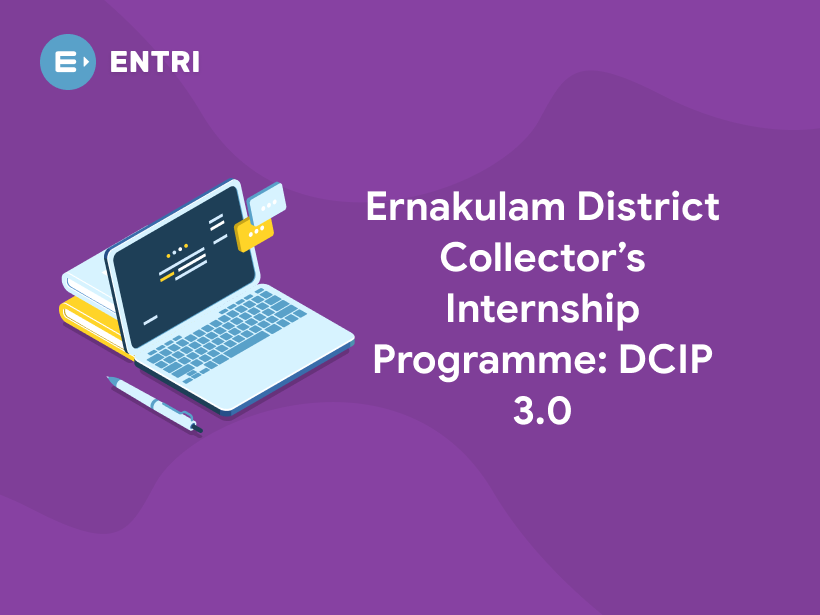 ENTRI

Ernakulam District Collector's Internship Programme: DCIP 3.0